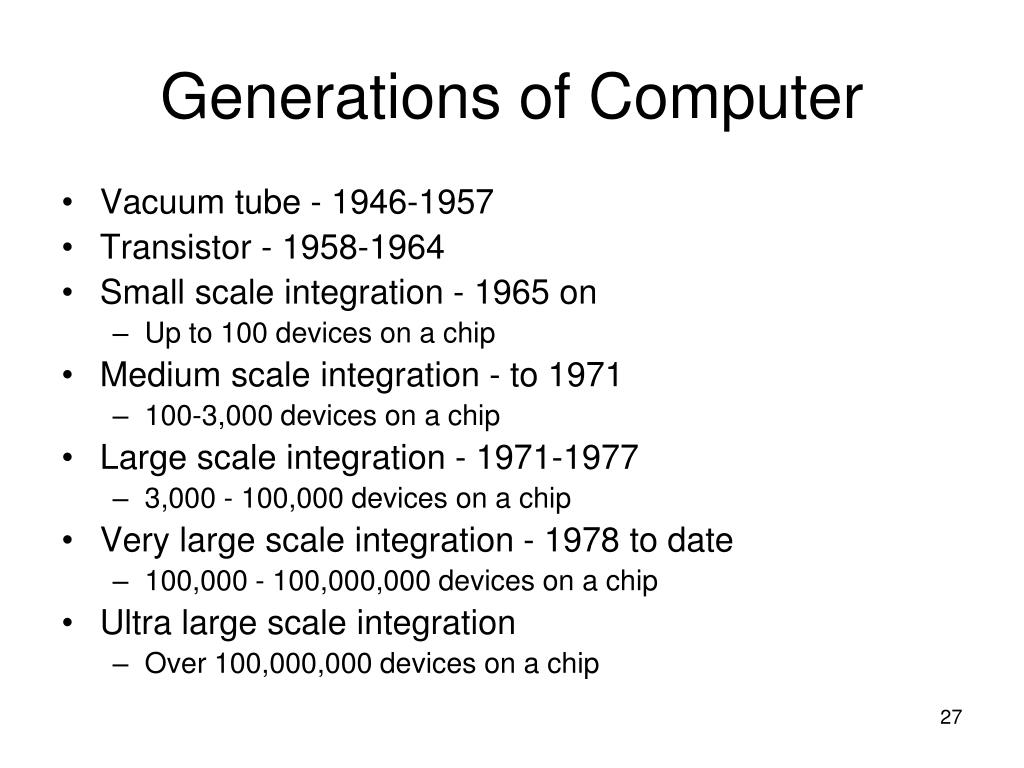 Generations of Computer

• Vacuum tube - 1946-1957
• Transistor - 1958-1964
• Small scale integration - 1965 on
– Up to 100 devices on a chip
• Medium scale integration - to 1971
– 100-3,000 devices on a chip
• Large scale integration - 1971-1977
– 3,000 - 100,000 devices on a chip
• Very large scale integration - 1978 to date
– 100,000 - 100,000,000 devices on a chip
• Ultra large scale integration
– Over 100,000,000 devices on a chip

27